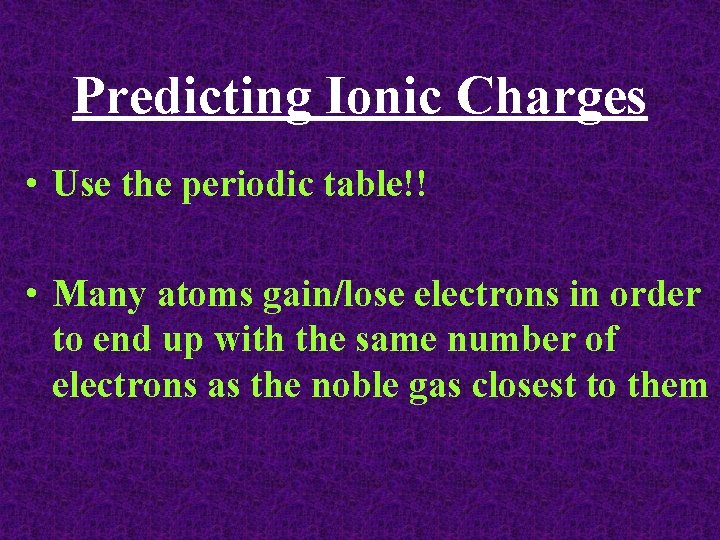 Predicting Ionic Charges

• Use the periodic table!!

• Many atoms gain/lose electrons in order to end up with the same number of electrons as the noble gas closest to them